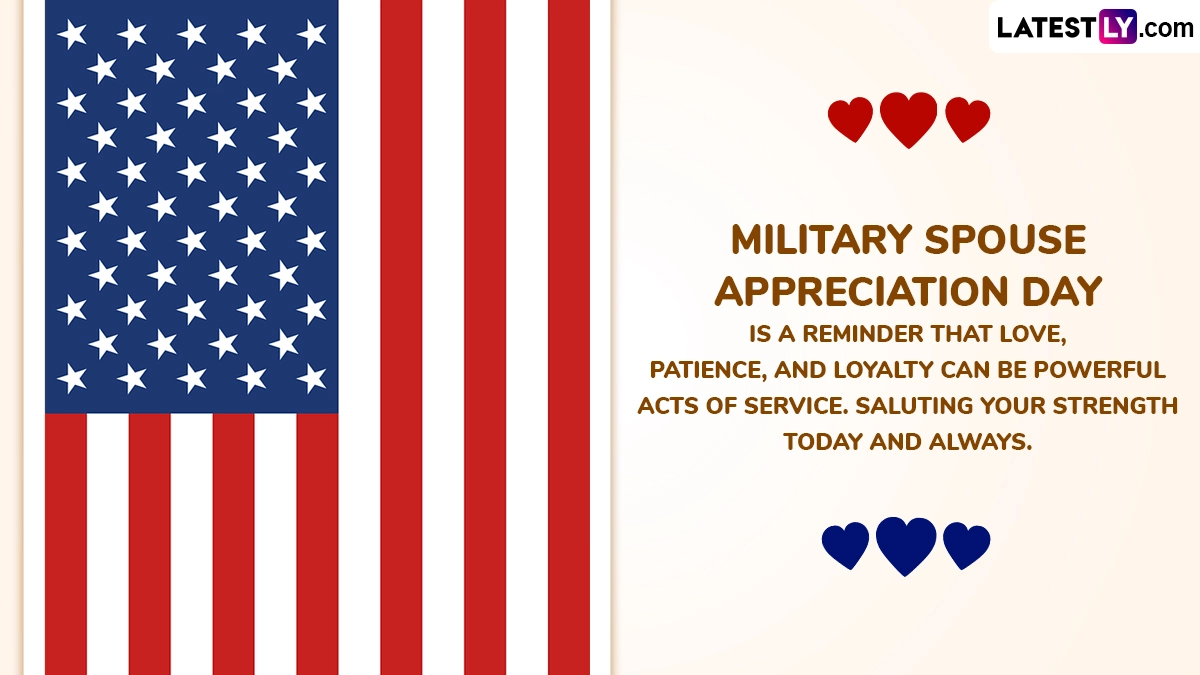 LATESTLY.com

MILITARY SPOUSE APPRECIATION DAY

IS A REMINDER THAT LOVE, PATIENCE, AND LOYALTY CAN BE POWERFUL ACTS OF SERVICE. SALUTING YOUR STRENGTH TODAY AND ALWAYS.